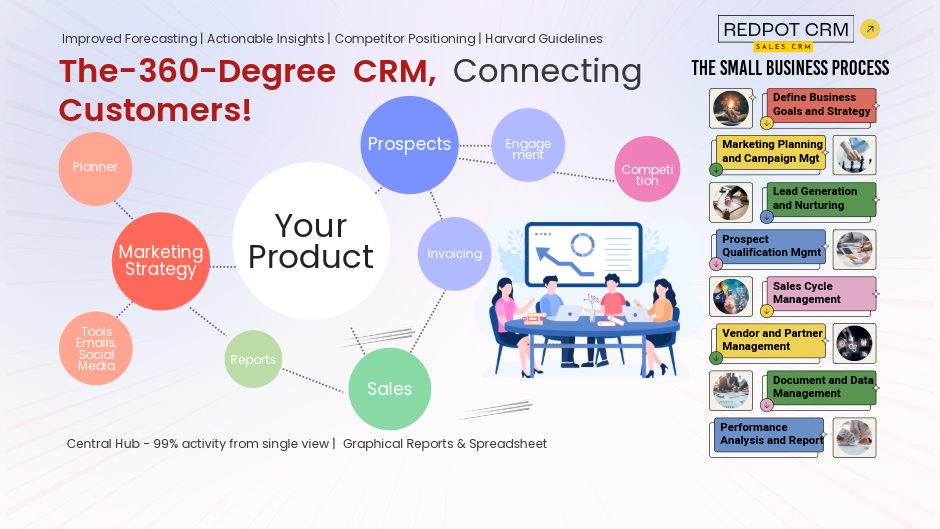 Improved Forecasting | Actionable Insights | Competitor Positioning | Harvard Guidelines

The-360-Degree CRM, Connecting Customers!

Planner

Marketing Strategy

Tools Emails, Social Media

Your Product

Prospects

Engagement

Competition

Invoicing

Reports

Sales

Central Hub - 99% activity from single view | Graphical Reports & Spreadsheet

REDPOT CRM
SALES CRM

THE SMALL BUSINESS PROCESS

Define Business Goals and Strategy

Marketing Planning and Campaign Mgt

Lead Generation and Nurturing

Prospect Qualification Mgmt

Sales Cycle Management

Vendor and Partner Management

Document and Data Management

Performance Analysis and Report